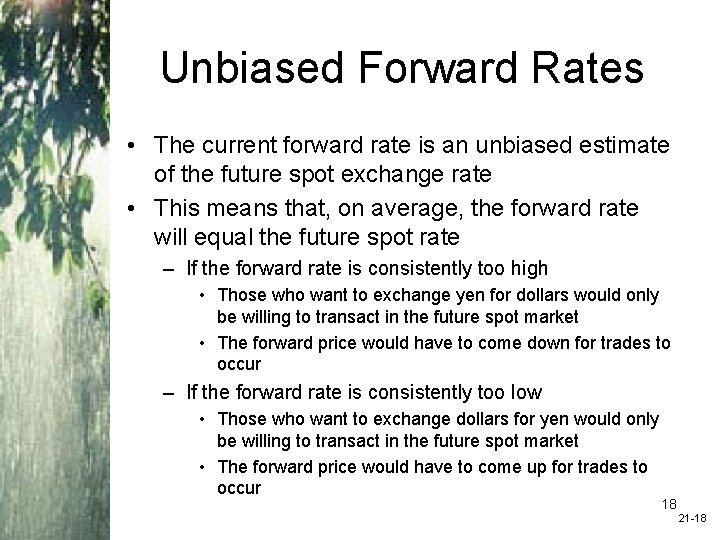 Unbiased Forward Rates

• The current forward rate is an unbiased estimate of the future spot exchange rate

• This means that, on average, the forward rate will equal the future spot rate

– If the forward rate is consistently too high

• Those who want to exchange yen for dollars would only be willing to transact in the future spot market

• The forward price would have to come down for trades to occur

– If the forward rate is consistently too low

• Those who want to exchange dollars for yen would only be willing to transact in the future spot market

• The forward price would have to come up for trades to occur

18

21-18